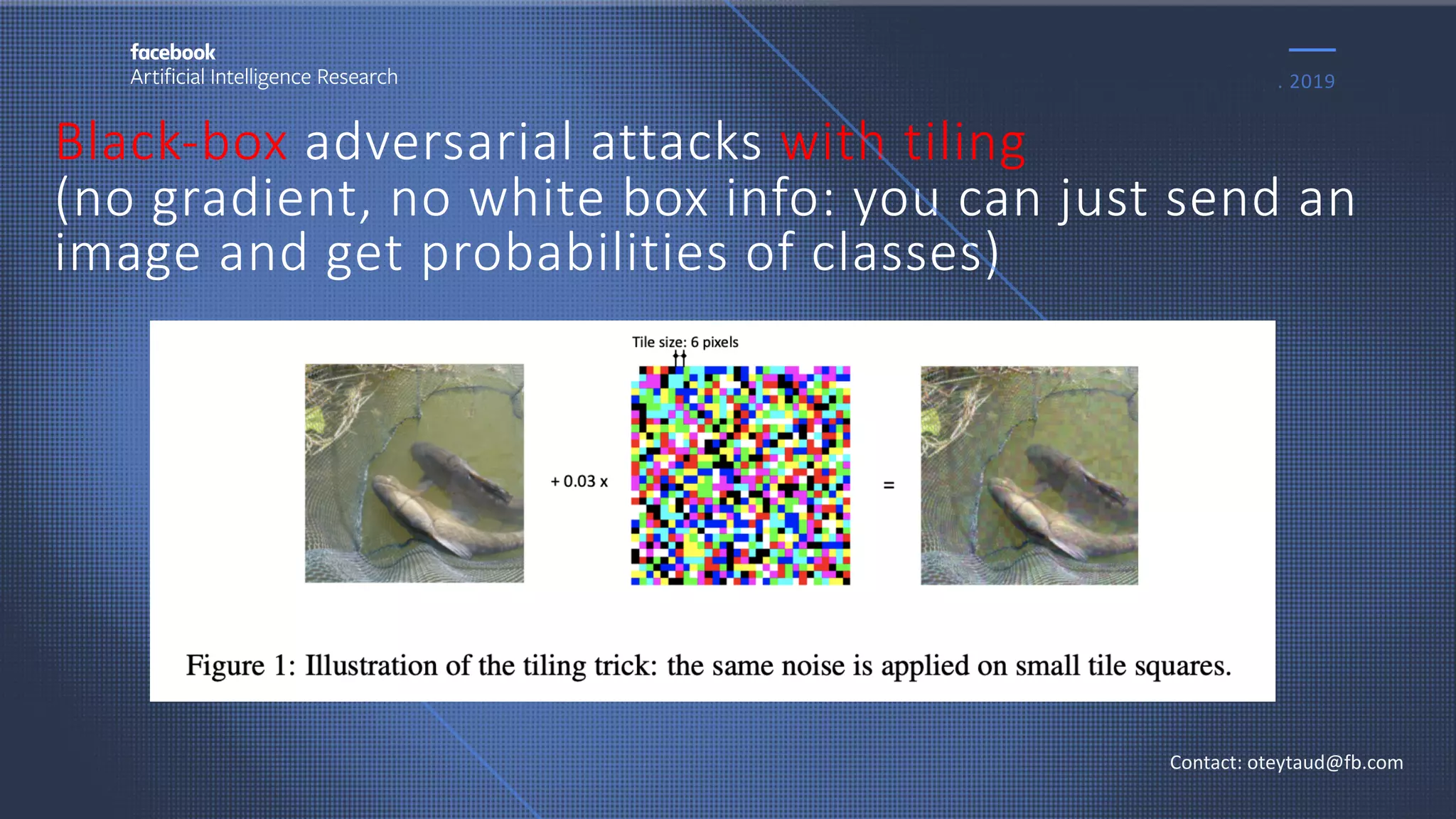 facebook
Artificial Intelligence Research

. 2019

Black-box adversarial attacks with tiling
(no gradient, no white box info: you can just send an image and get probabilities of classes)

Tile size: 6 pixels

+ 0.03 x

=

Figure 1: Illustration of the tiling trick: the same noise is applied on small tile squares.

Contact: oteytaud@fb.com